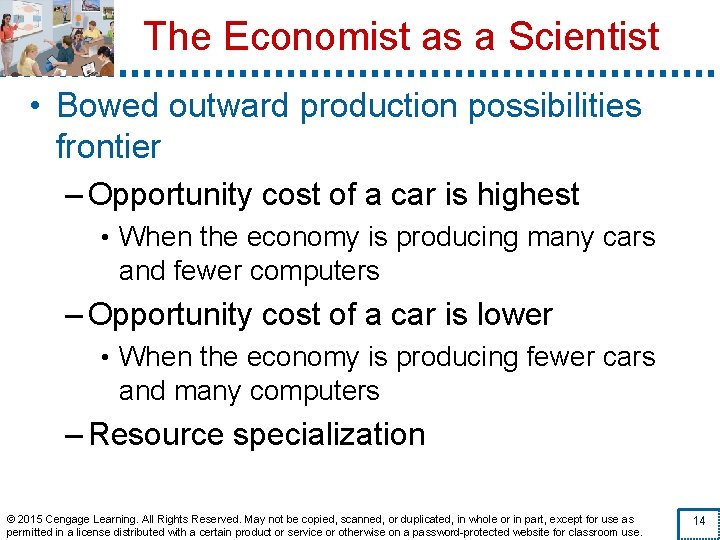 The Economist as a Scientist

• Bowed outward production possibilities frontier

– Opportunity cost of a car is highest

• When the economy is producing many cars and fewer computers

– Opportunity cost of a car is lower

• When the economy is producing fewer cars and many computers

– Resource specialization

© 2015 Cengage Learning. All Rights Reserved. May not be copied, scanned, or duplicated, in whole or in part, except for use as permitted in a license distributed with a certain product or service or otherwise on a password-protected website for classroom use.

14